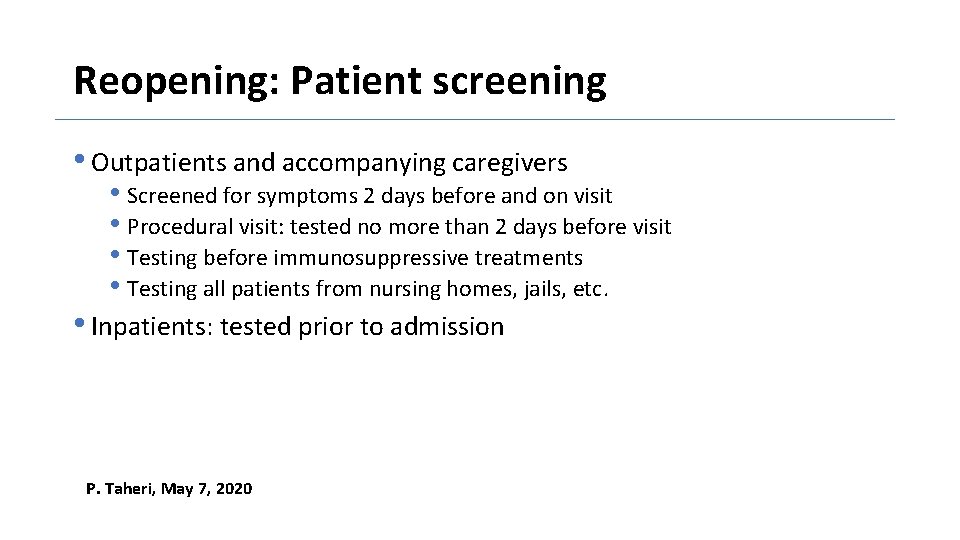 Reopening: Patient screening

• Outpatients and accompanying caregivers
• Screened for symptoms 2 days before and on visit
• Procedural visit: tested no more than 2 days before visit
• Testing before immunosuppressive treatments
• Testing all patients from nursing homes, jails, etc.

• Inpatients: tested prior to admission

P. Taheri, May 7, 2020